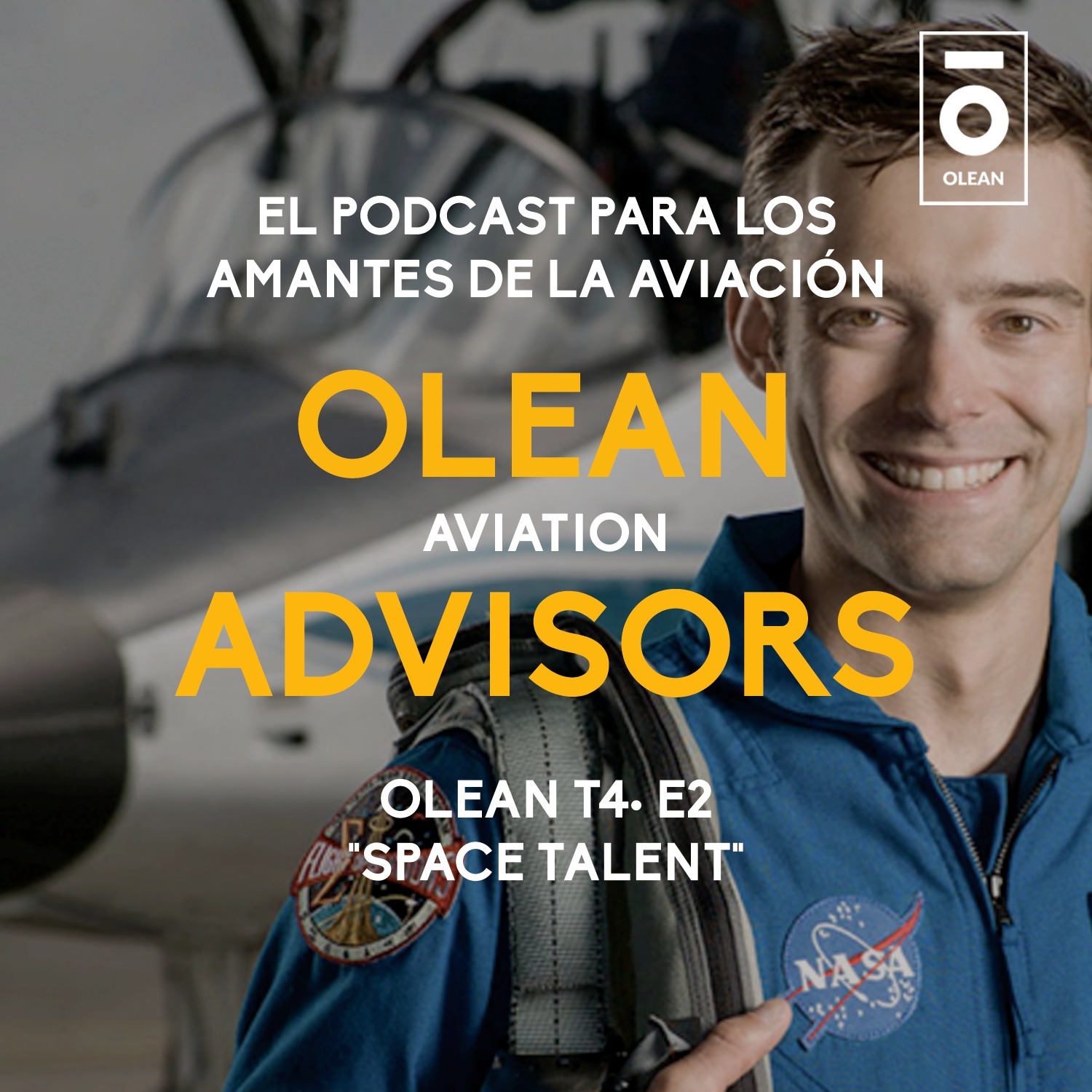 OLEAN

EL PODCAST PARA LOS AMANTES DE LA AVIACIÓN

OLEAN
AVIATION
ADVISORS

OLEAN T4· E2
"SPACE TALENT"

NASA